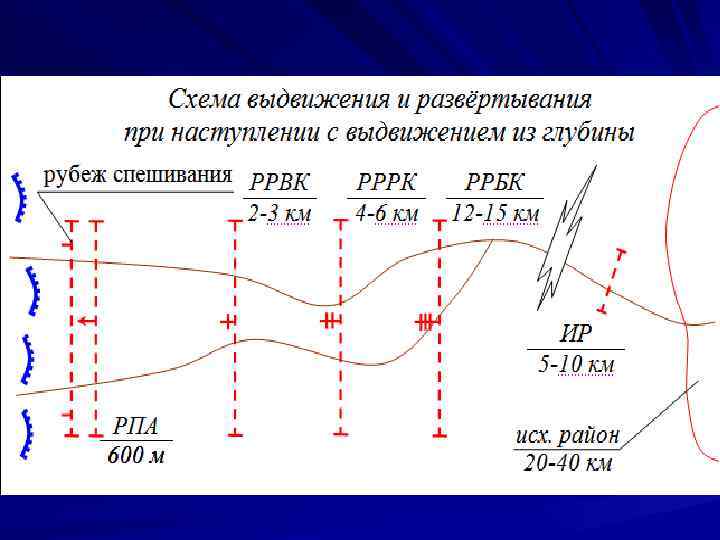 Схема выдвижения и развёртывания при наступлении с выдвижением из глубины

рубеж спешивания

РРВК
2-3 км

РРРК
4-6 км

РРБК
12-15 км

ИР
5-10 км

РПА
600 м

исх. район
20-40 км